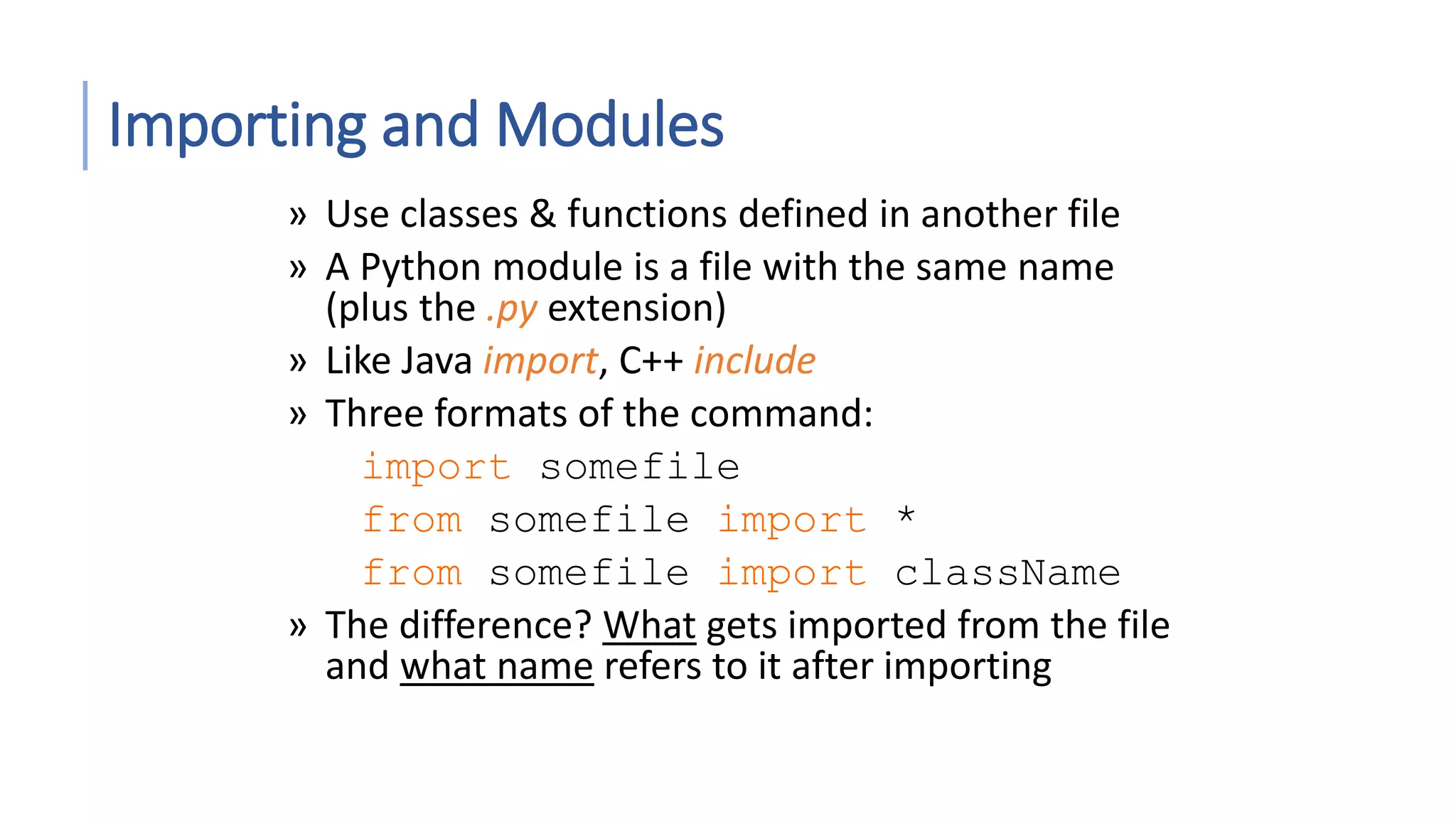 Importing and Modules

» Use classes & functions defined in another file

» A Python module is a file with the same name (plus the .py extension)

» Like Java import, C++ include

» Three formats of the command:

import somefile

from somefile import *

from somefile import className

» The difference? What gets imported from the file and what name refers to it after importing